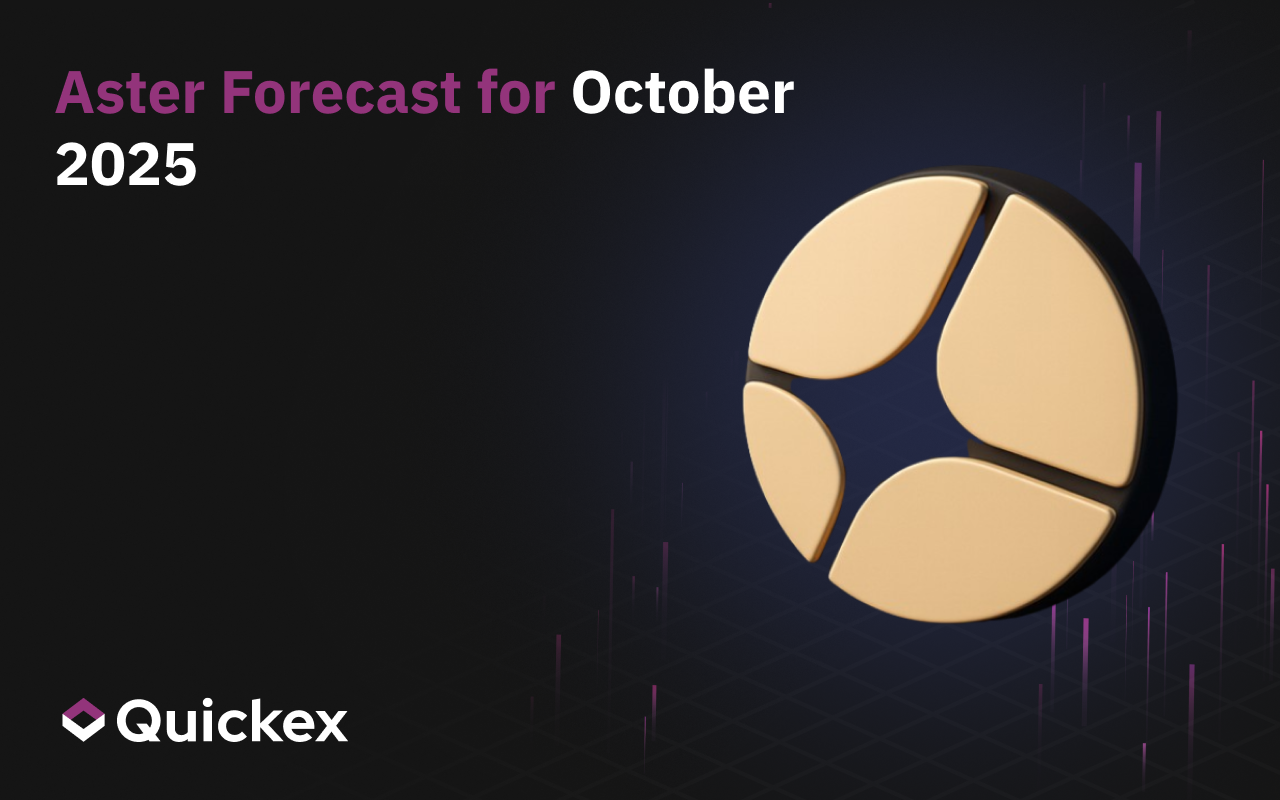 Aster Forecast for October 2025

Quickex